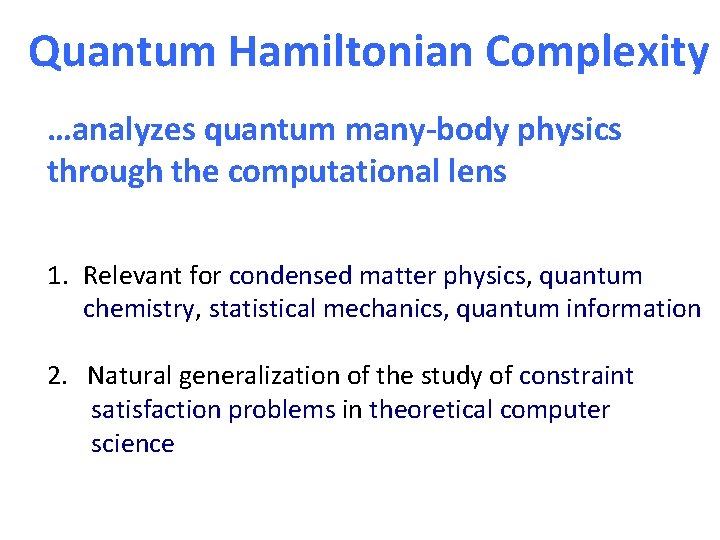 Quantum Hamiltonian Complexity

…analyzes quantum many-body physics through the computational lens

1. Relevant for condensed matter physics, quantum chemistry, statistical mechanics, quantum information

2. Natural generalization of the study of constraint satisfaction problems in theoretical computer science